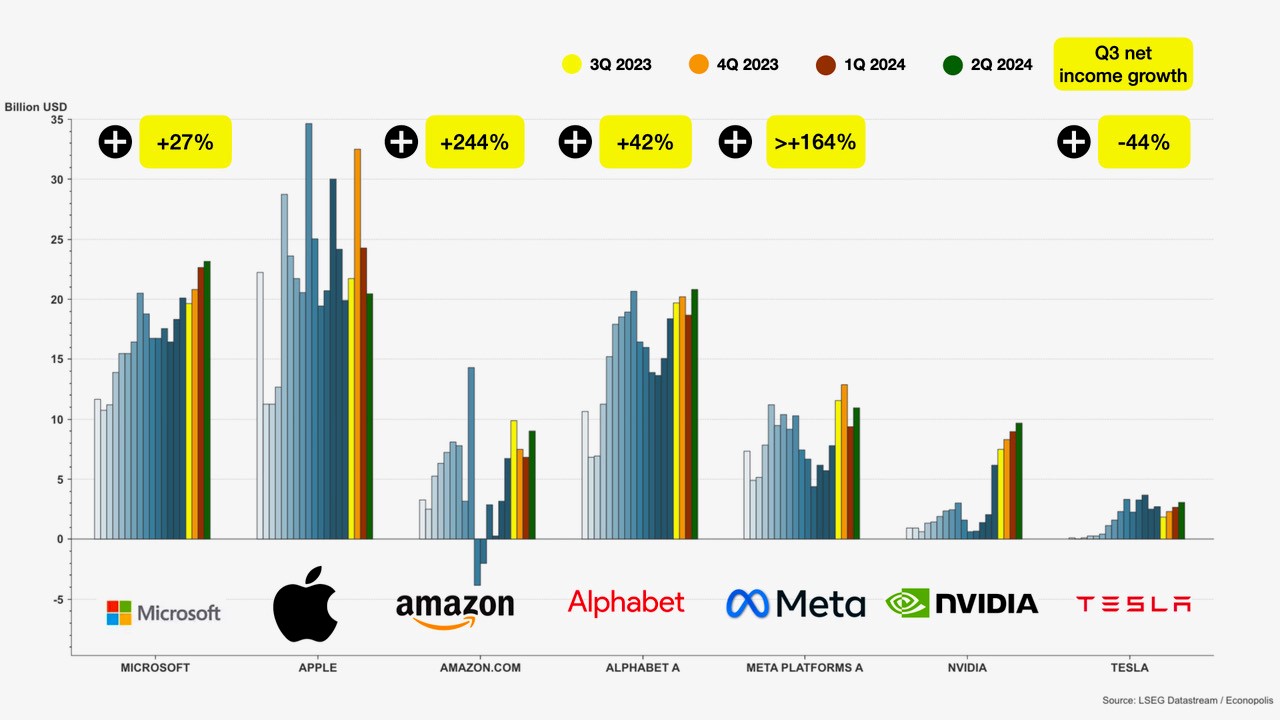 3Q 2023
4Q 2023
1Q 2024
2Q 2024
Q3 net income growth

Billion USD

35
30
25
20
15
10
5
0
-5

+27%
+244%
+42%
>+164%
-44%

Microsoft
amazon
Alphabet
Meta
NVIDIA
TESLA

MICROSOFT
APPLE
AMAZON.COM
ALPHABET A
META PLATFORMS A
NVIDIA
TESLA

Source: LSEG Datastream / Econopolis